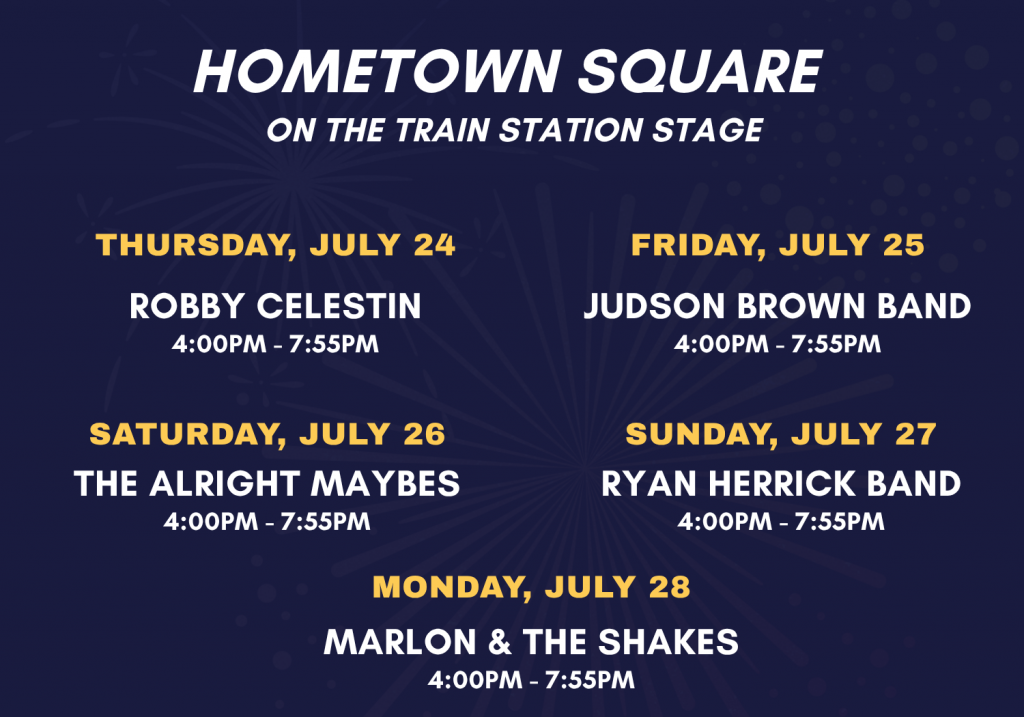 HOMETOWN SQUARE
ON THE TRAIN STATION STAGE

THURSDAY, JULY 24
ROBBY CELESTIN
4:00PM - 7:55PM

FRIDAY, JULY 25
JUDSON BROWN BAND
4:00PM - 7:55PM

SATURDAY, JULY 26
THE ALRIGHT MAYBES
4:00PM - 7:55PM

SUNDAY, JULY 27
RYAN HERRICK BAND
4:00PM - 7:55PM

MONDAY, JULY 28
MARLON & THE SHAKES
4:00PM - 7:55PM